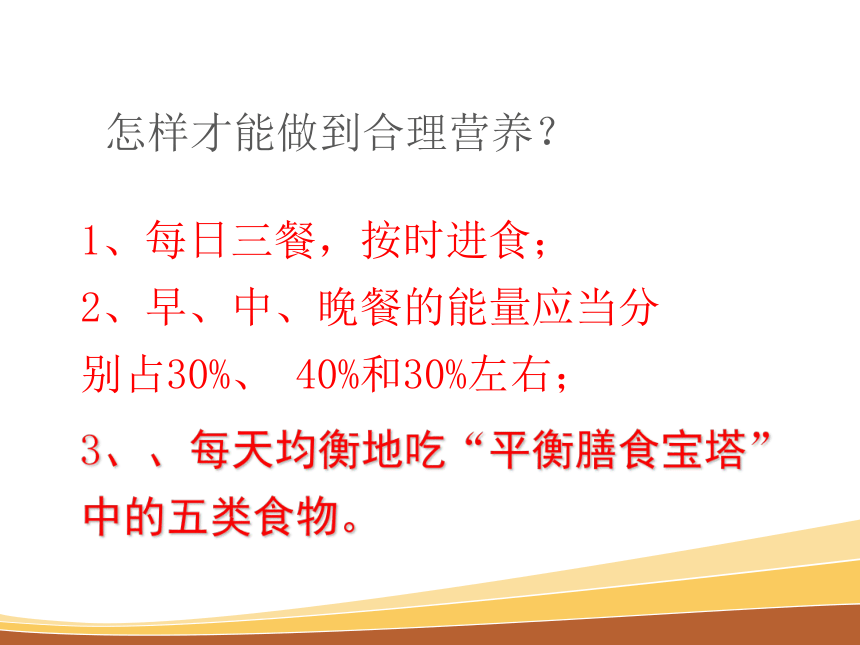 怎样才能做到合理营养？

1、每日三餐，按时进食；
2、早、中、晚餐的能量应当分别占30%、 40%和30%左右；

3、、每天均衡地吃“平衡膳食宝塔”中的五类食物。